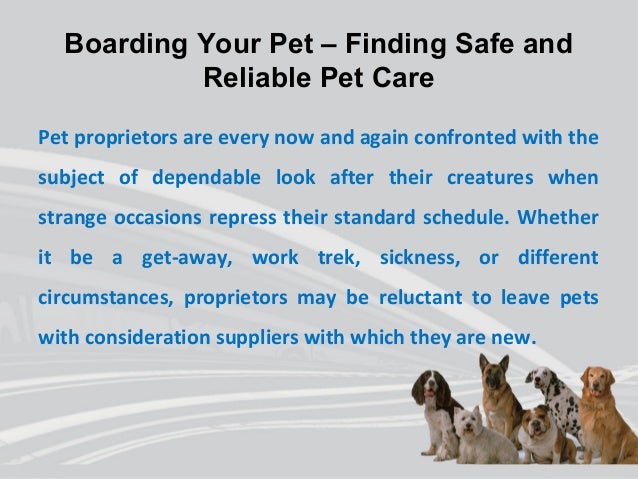 Boarding Your Pet – Finding Safe and Reliable Pet Care

Pet proprietors are every now and again confronted with the subject of dependable look after their creatures when strange occasions repress their standard schedule. Whether it be a get-away, work trek, sickness, or different circumstances, proprietors may be reluctant to leave pets with consideration suppliers with which they are new.